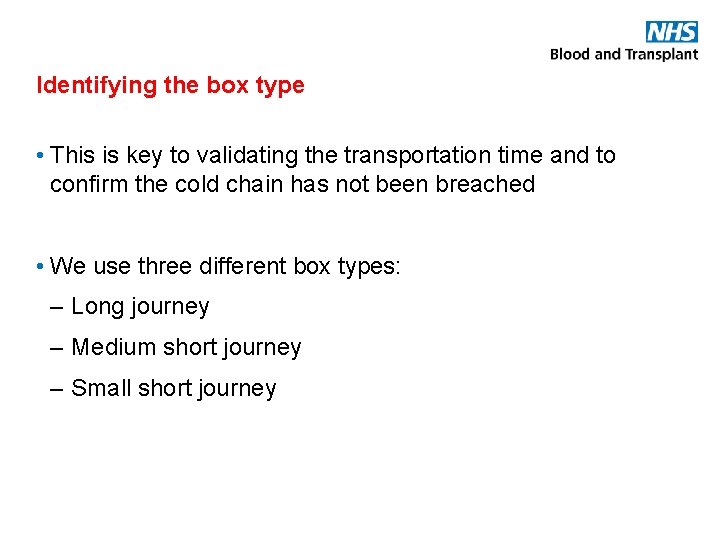 NHS
Blood and Transplant

Identifying the box type

• This is key to validating the transportation time and to confirm the cold chain has not been breached

• We use three different box types:
– Long journey
– Medium short journey
– Small short journey